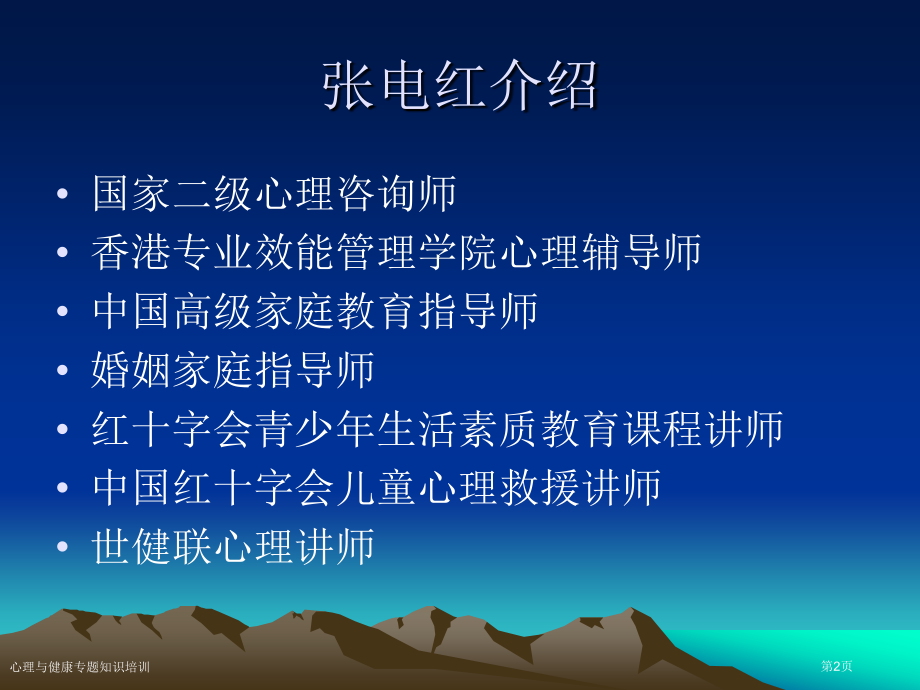 张电红介绍

• 国家二级心理咨询师
• 香港专业效能管理学院心理辅导师
• 中国高级家庭教育指导师
• 婚姻家庭指导师
• 红十字会青少年生活素质教育课程讲师
• 中国红十字会儿童心理救援讲师
• 世健联心理讲师

心理与健康专题知识培训

第2页